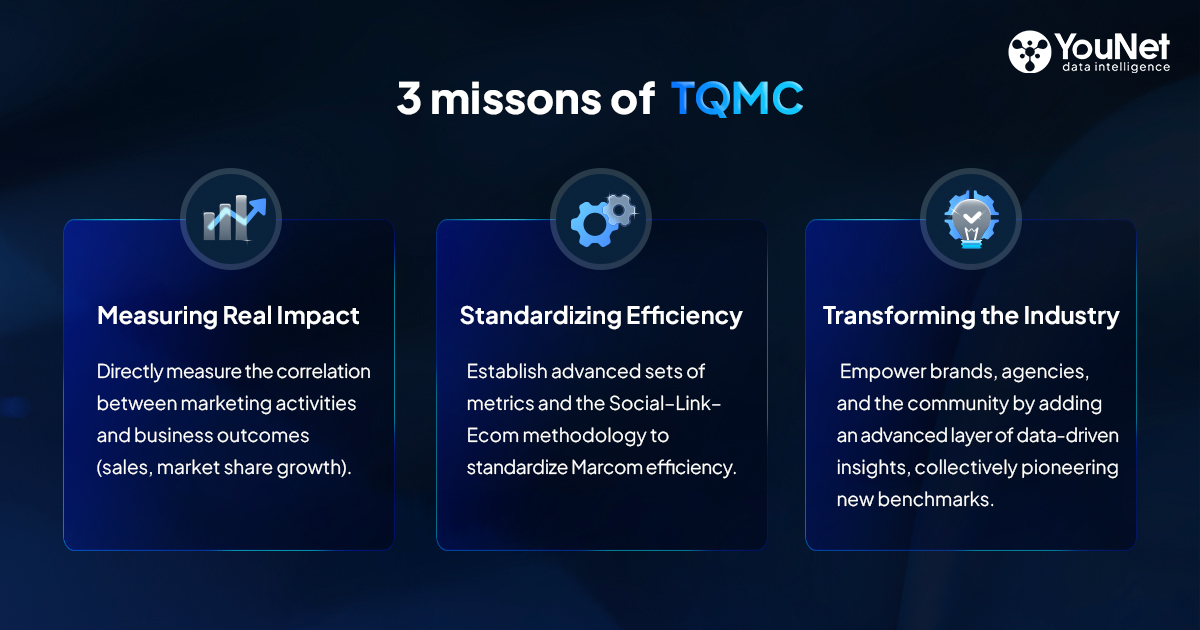 YouNet
data intelligence

3 missons of TQMC

Measuring Real Impact

Directly measure the correlation between marketing activities and business outcomes (sales, market share growth).

Standardizing Efficiency

Establish advanced sets of metrics and the Social-Link-Ecom methodology to standardize Marcom efficiency.

Transforming the Industry

Empower brands, agencies, and the community by adding an advanced layer of data-driven insights, collectively pioneering new benchmarks.